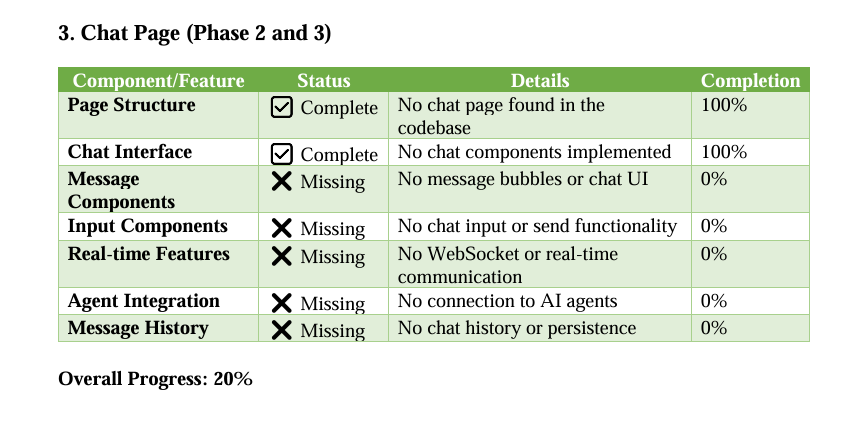 3. Chat Page (Phase 2 and 3)

| Component/Feature | Status | Details | Completion |
|---|---|---|---|
| Page Structure | ☑ Complete | No chat page found in the codebase | 100% |
| Chat Interface | ☑ Complete | No chat components implemented | 100% |
| Message Components | ✕ Missing | No message bubbles or chat UI | 0% |
| Input Components | ✕ Missing | No chat input or send functionality | 0% |
| Real-time Features | ✕ Missing | No WebSocket or real-time communication | 0% |
| Agent Integration | ✕ Missing | No connection to AI agents | 0% |
| Message History | ✕ Missing | No chat history or persistence | 0% |

Overall Progress: 20%